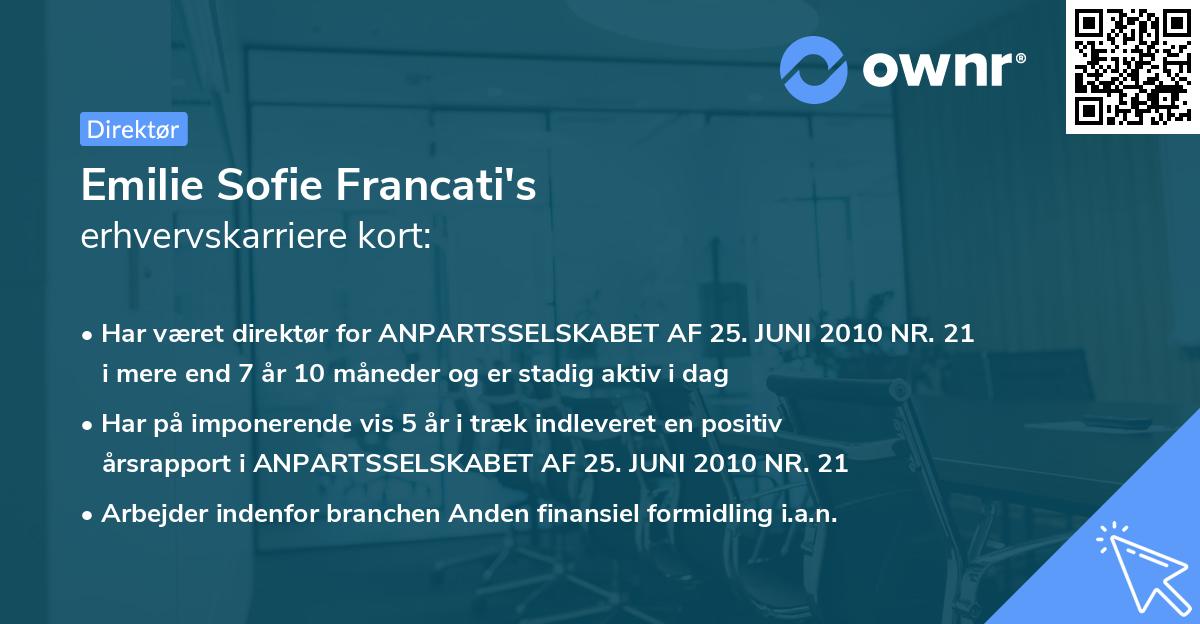 ownr®

Direktør

Emilie Sofie Francati's
erhvervskarriere kort:

• Har været direktør for ANPARTSSELSKABET AF 25. JUNI 2010 NR. 21 i mere end 7 år 10 måneder og er stadig aktiv i dag

• Har på imponerende vis 5 år i træk indleveret en positiv årsrapport i ANPARTSSELSKABET AF 25. JUNI 2010 NR. 21

• Arbejder indenfor branchen Anden finansiel formidling i.a.n.